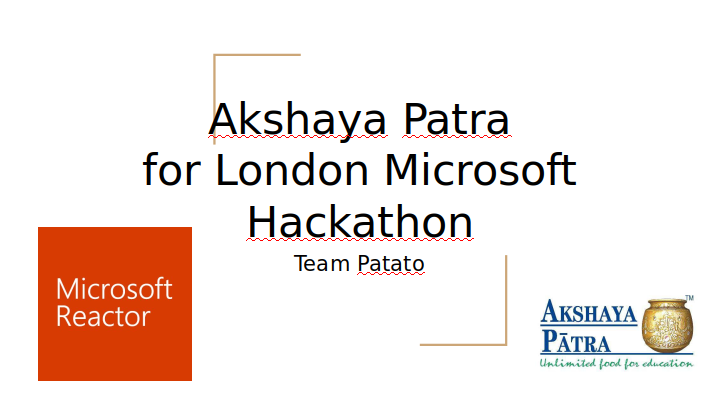 Akshaya Patra
for London Microsoft Hackathon

Team Patato

Microsoft Reactor

AKSHAYA PĀTRA™
Unlimited food for education